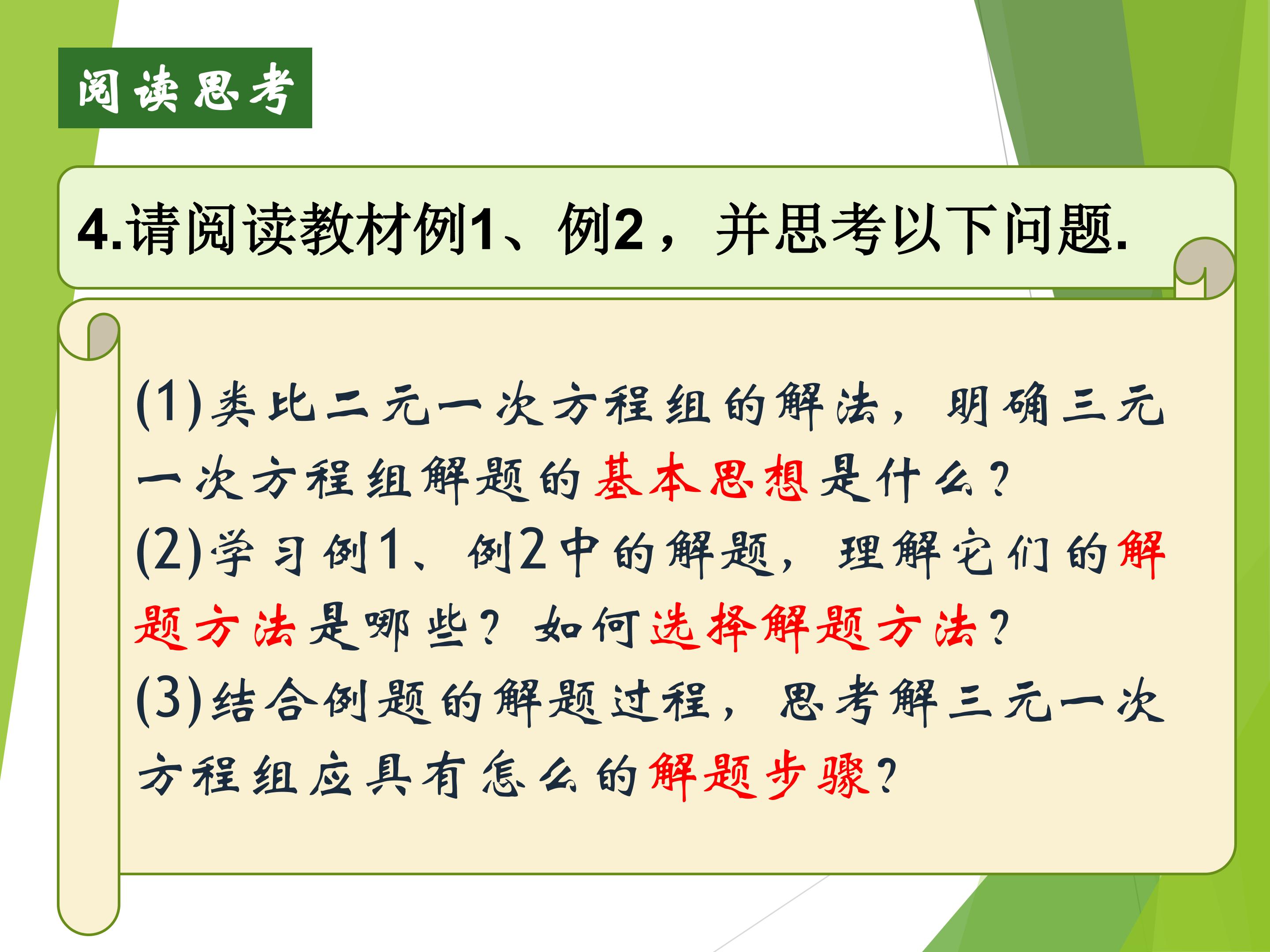 阅读思考

4.请阅读教材例1、例2，并思考以下问题.

(1)类比二元一次方程组的解法，明确三元一次方程组解题的基本思想是什么？

(2)学习例1、例2中的解题，理解它们的解题方法是哪些？如何选择解题方法？

(3)结合例题的解题过程，思考解三元一次方程组应具有怎么的解题步骤？